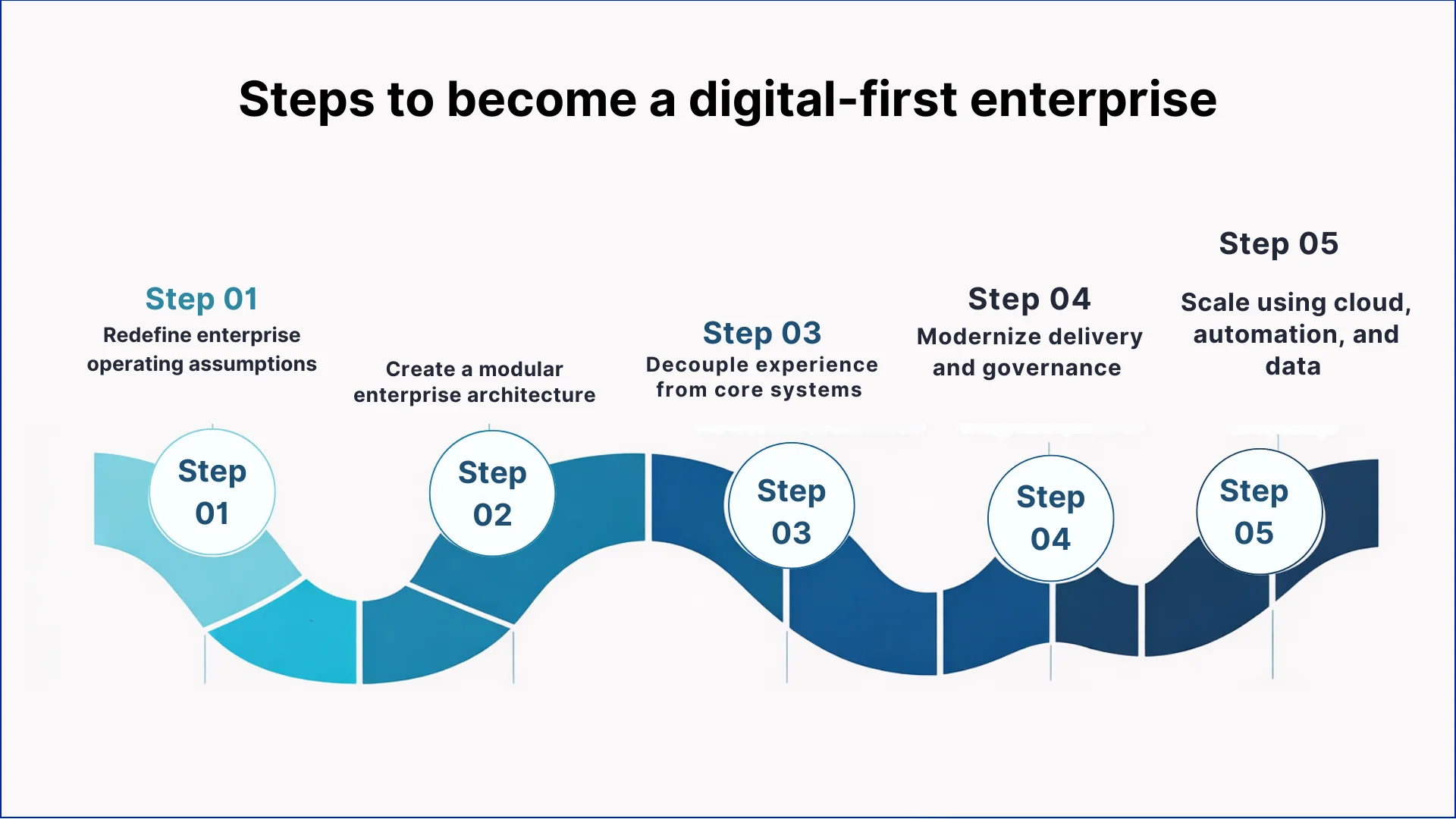 Steps to become a digital-first enterprise

Step 01
Redefine enterprise operating assumptions

Create a modular enterprise architecture

Step 03
Decouple experience from core systems

Step 04
Modernize delivery and governance

Step 05
Scale using cloud, automation, and data

Step 01

Step 02

Step 03

Step 04

Step 05